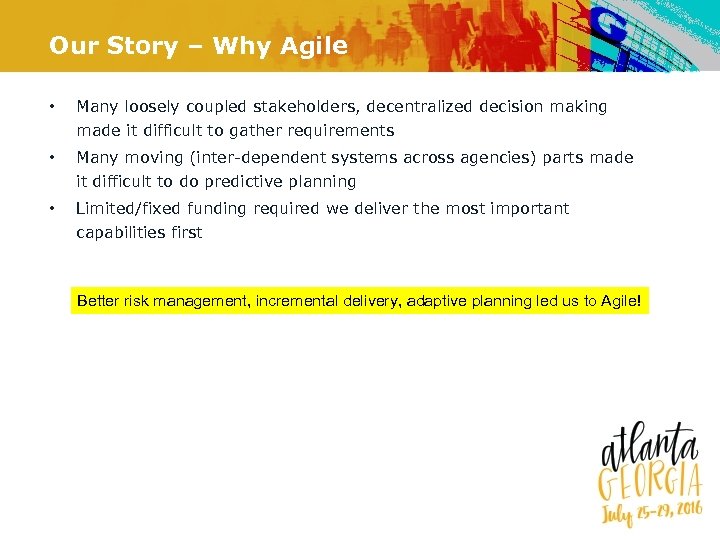 Our Story – Why Agile

• Many loosely coupled stakeholders, decentralized decision making made it difficult to gather requirements

• Many moving (inter-dependent systems across agencies) parts made it difficult to do predictive planning

• Limited/fixed funding required we deliver the most important capabilities first

Better risk management, incremental delivery, adaptive planning led us to Agile!

atlanta
GEORGIA
July 25-29, 2016